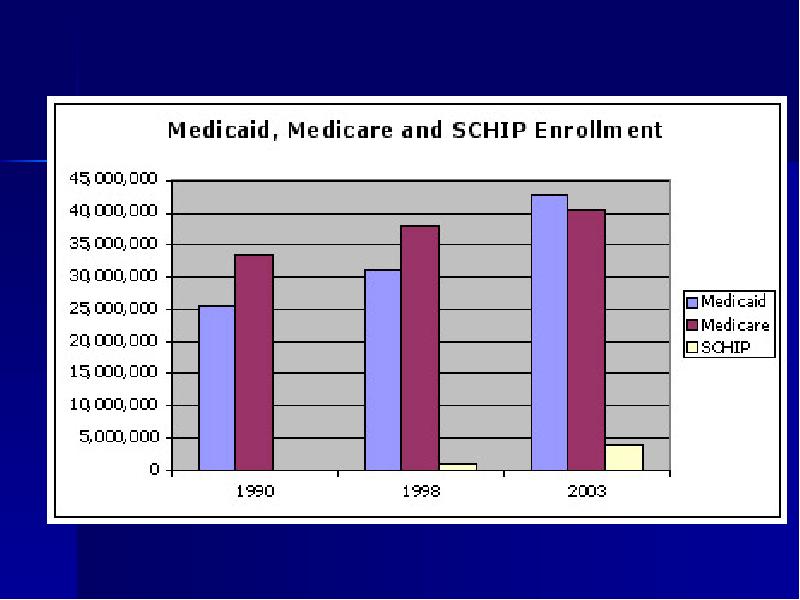 Medicaid, Medicare and SCHIP Enrollment

45,000,000
40,000,000
35,000,000
30,000,000
25,000,000
20,000,000
15,000,000
10,000,000
5,000,000
0

1990
1998
2003

Medicaid
Medicare
SCHIP